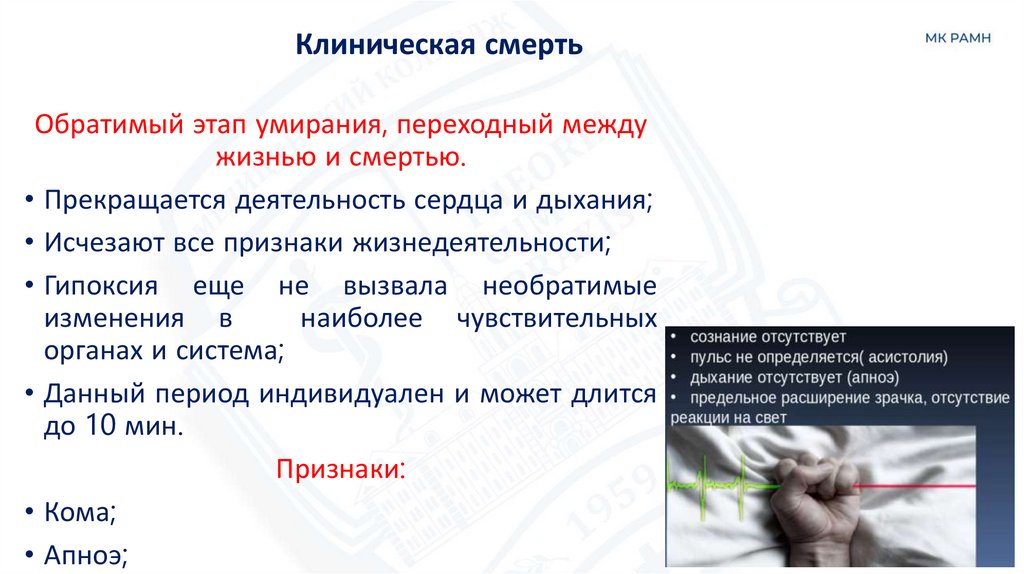 Клиническая смерть

МК РАМН

Обратимый этап умирания, переходный между жизнью и смертью.

• Прекращается деятельность сердца и дыхания;

• Исчезают все признаки жизнедеятельности;

• Гипоксия еще не вызвала необратимые изменения в наиболее чувствительных органах и система;

• Данный период индивидуален и может длится до 10 мин.

Признаки:

• Кома;

• Апноэ;

• сознание отсутствует
• пульс не определяется( асистолия)
• дыхание отсутствует (апноэ)
• предельное расширение зрачка, отсутствие реакции на свет